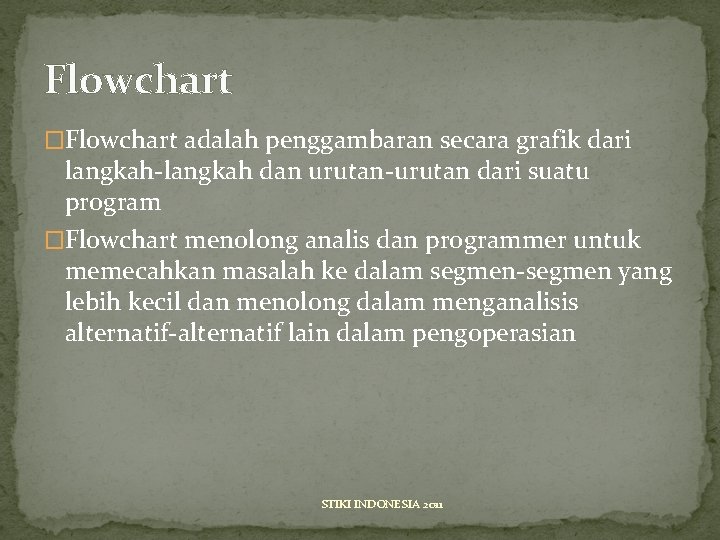 Flowchart

□Flowchart adalah penggambaran secara grafik dari langkah-langkah dan urutan-urutan dari suatu program

□Flowchart menolong analis dan programmer untuk memecahkan masalah ke dalam segmen-segmen yang lebih kecil dan menolong dalam menganalisis alternatif-alternatif lain dalam pengoperasian

STIKI INDONESIA 2011